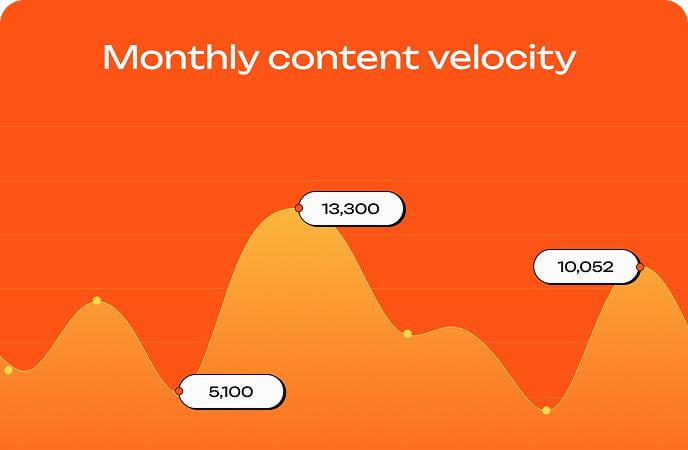 Monthly content velocity

13,300

10,052

5,100